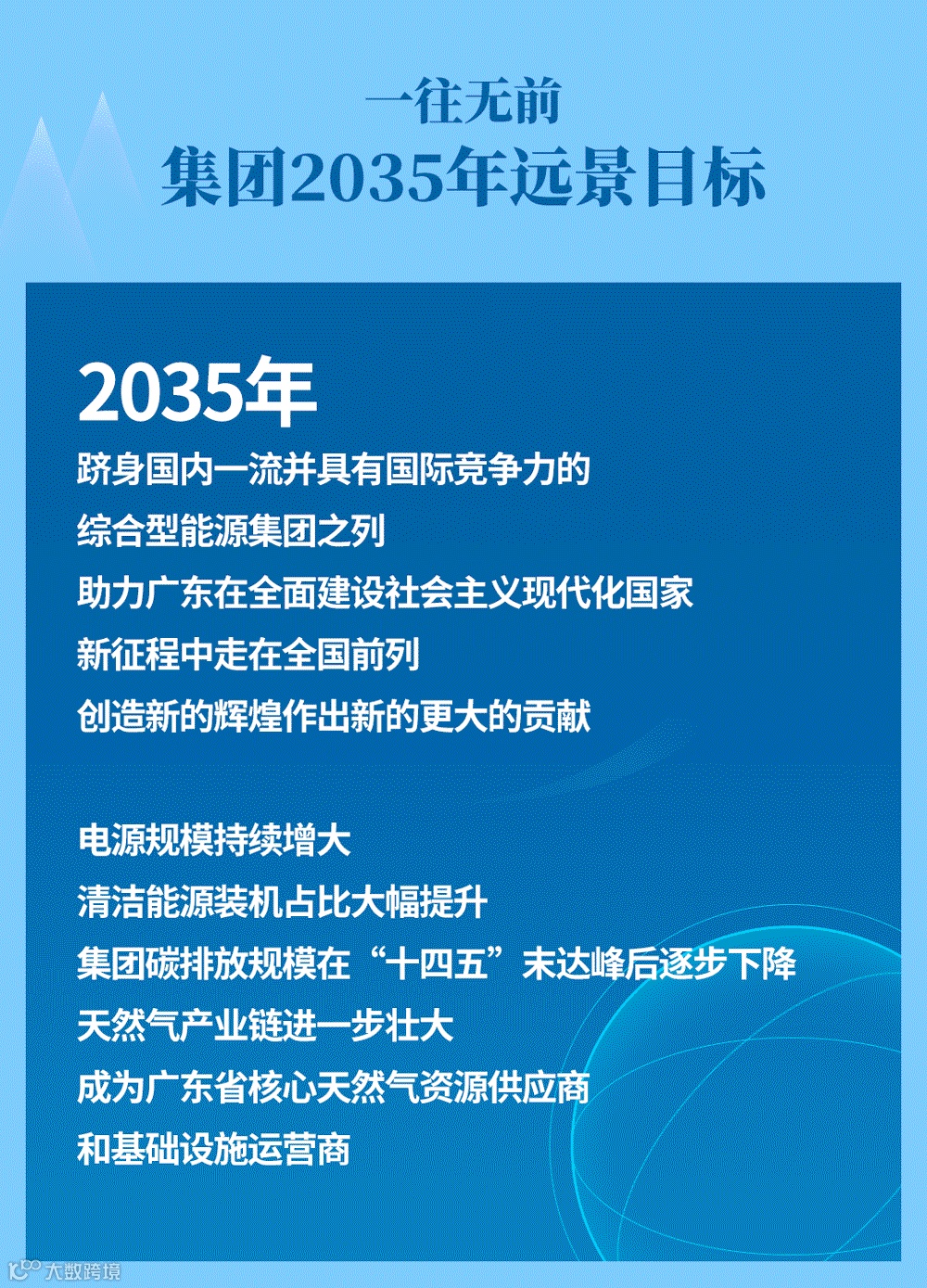 一往无前
集团2035年远景目标

2035年
跻身国内一流并具有国际竞争力的
综合型能源集团之列
助力广东在全面建设社会主义现代化国家
新征程中走在全国前列
创造新的辉煌作出新的更大的贡献

电源规模持续增大
清洁能源装机占比大幅提升
集团碳排放规模在“十四五”末达峰后逐步下降
天然气产业链进一步壮大
成为广东省核心天然气资源供应商
和基础设施运营商

大数跨境